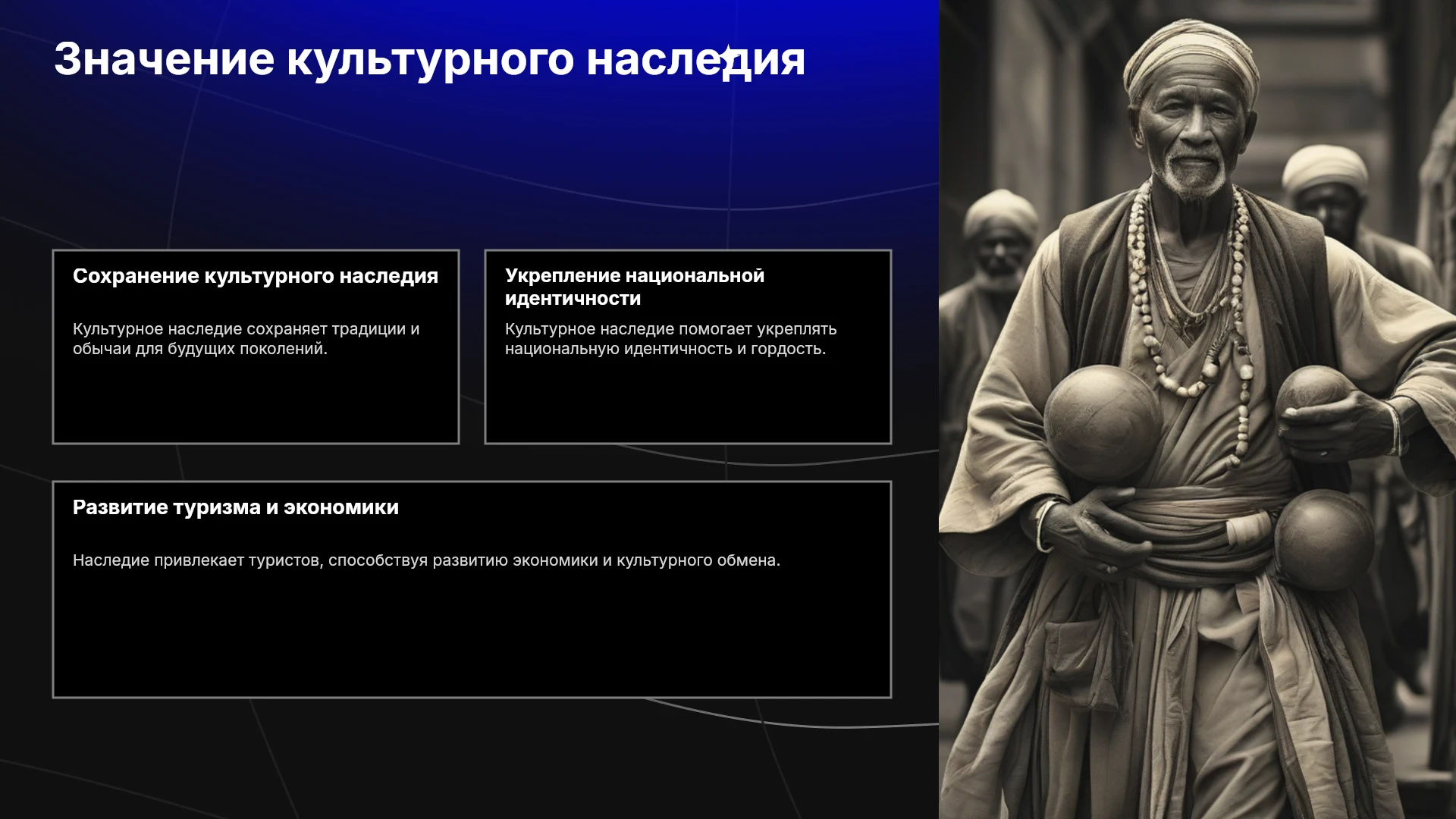 Значение культурного наследия

Сохранение культурного наследия

Культурное наследие сохраняет традиции и обычаи для будущих поколений.

Укрепление национальной идентичности

Культурное наследие помогает укреплять национальную идентичность и гордость.

Развитие туризма и экономики

Наследие привлекает туристов, способствуя развитию экономики и культурного обмена.